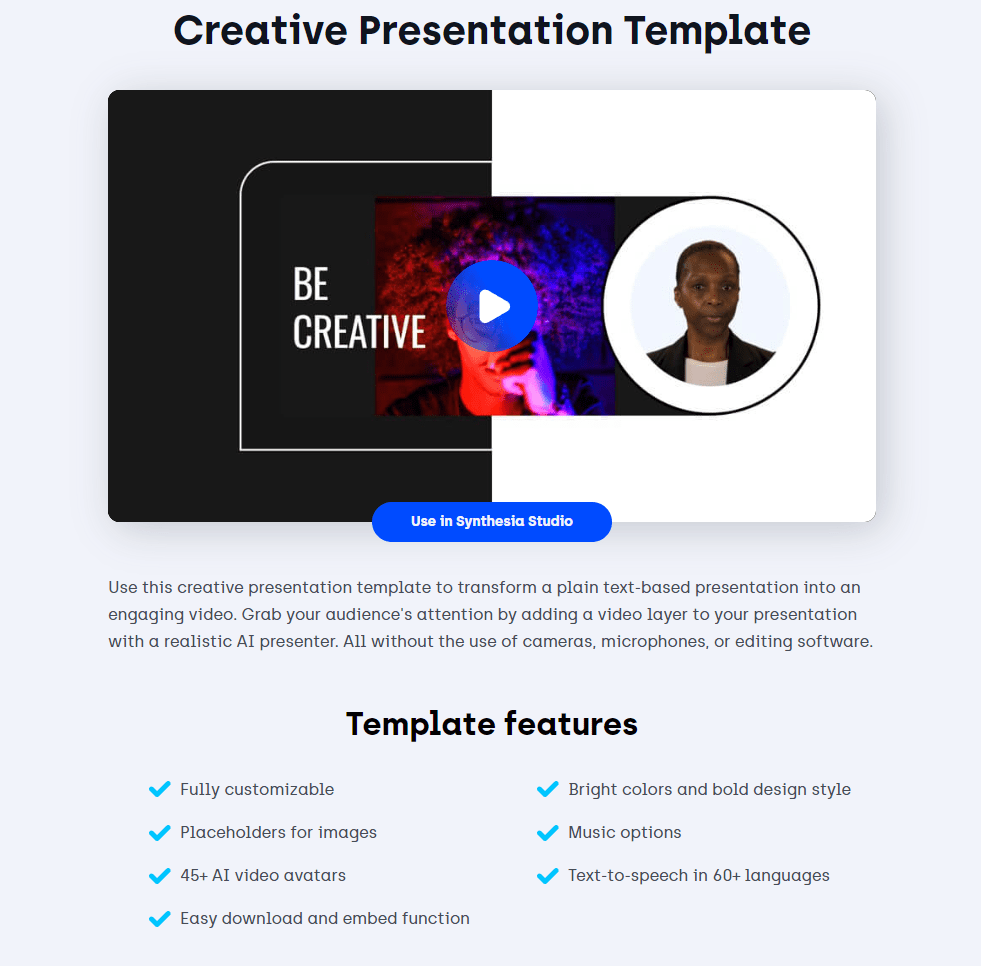 Creative Presentation Template

BE
CREATIVE

Use in Synthesia Studio

Use this creative presentation template to transform a plain text-based presentation into an engaging video. Grab your audience's attention by adding a video layer to your presentation with a realistic AI presenter. All without the use of cameras, microphones, or editing software.

Template features

Fully customizable

Placeholders for images

45+ AI video avatars

Easy download and embed function

Bright colors and bold design style

Music options

Text-to-speech in 60+ languages